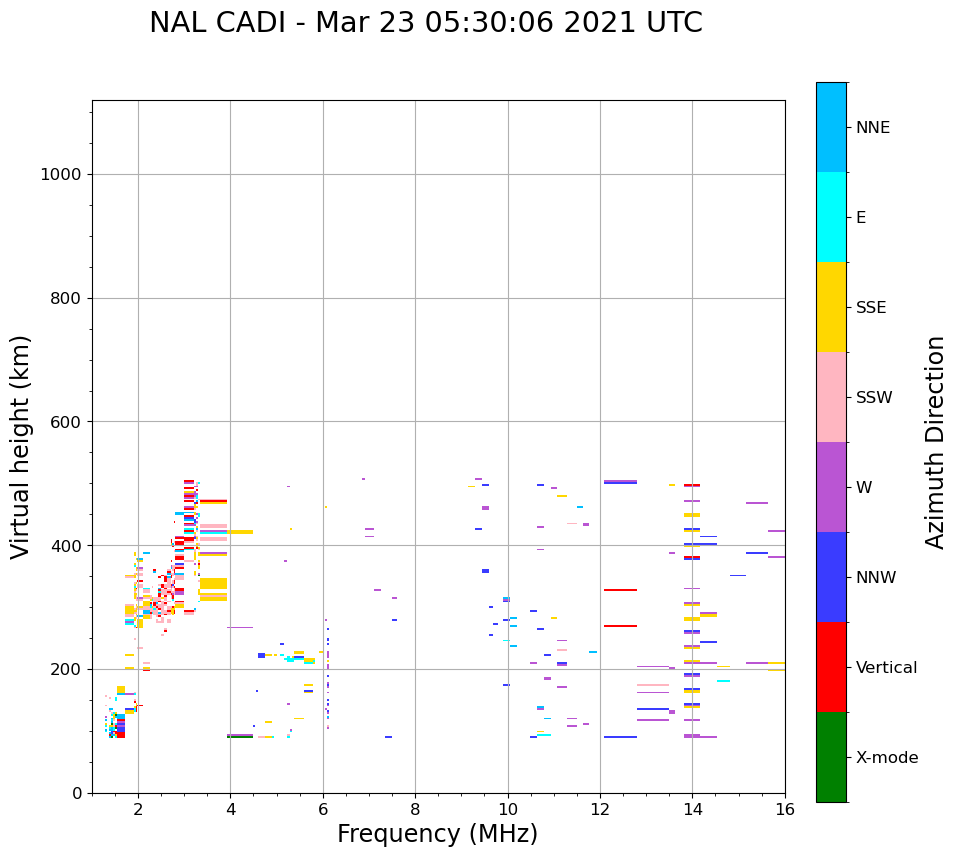 NAL CADI - Mar 23 05:30:06 2021 UTC

Virtual height (km)

1000
800
600
400
200
0

2 4 6 8 10 12 14 16

Frequency (MHz)

NNE
E
SSE
SSW
W
NNW
Vertical
X-mode

Azimuth Direction